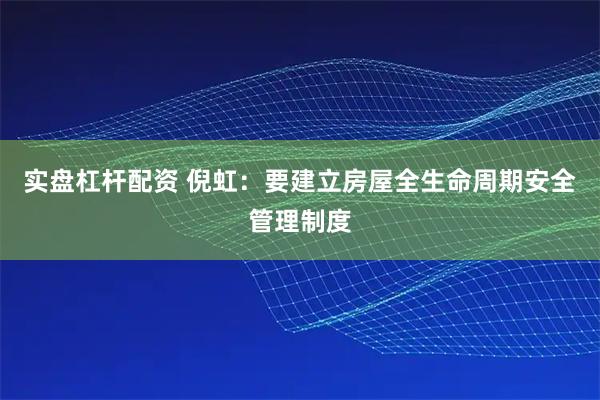 实盘杠杆配资 倪虹：要建立房屋全生命周期安全管理制度